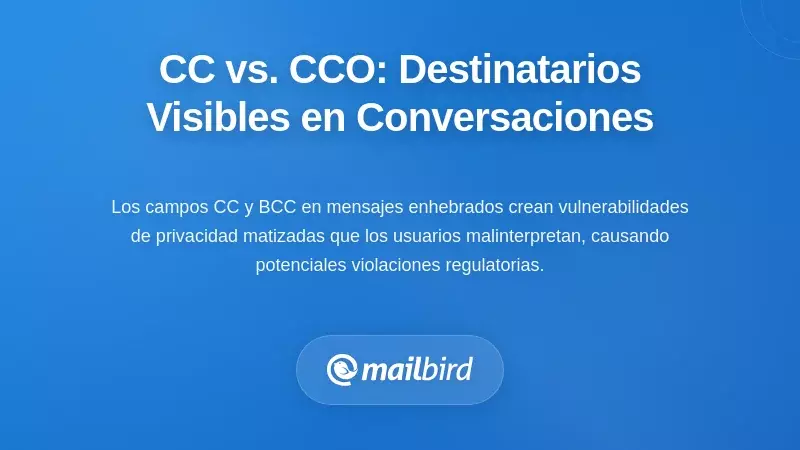 CC vs. CCO: Destinatarios Visibles en Conversaciones

Los campos CC y BCC en mensajes enhebrados crean vulnerabilidades de privacidad matizadas que los usuarios malinterpretan, causando potenciales violaciones regulatorias.

mailbird